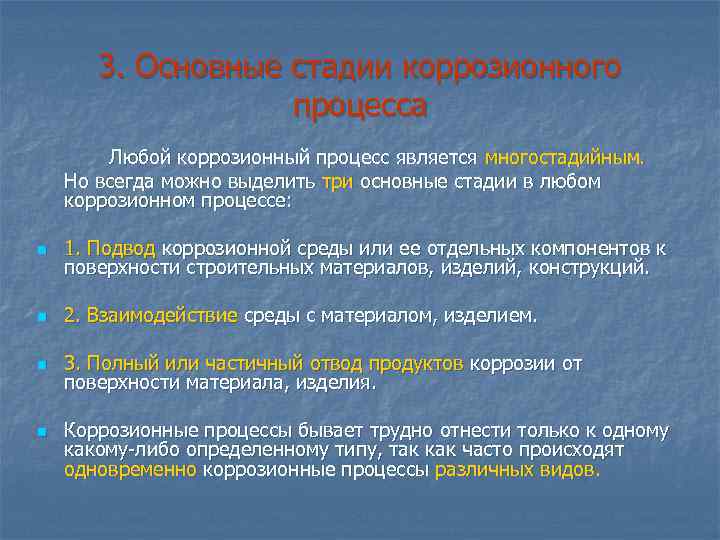 3. Основные стадии коррозионного процесса

Любой коррозионный процесс является многостадийным. Но всегда можно выделить три основные стадии в любом коррозионном процессе:

1. Подвод коррозионной среды или ее отдельных компонентов к поверхности строительных материалов, изделий, конструкций.

2. Взаимодействие среды с материалом, изделием.

3. Полный или частичный отвод продуктов коррозии от поверхности материала, изделия.

Коррозионные процессы бывает трудно отнести только к одному какому-либо определенному типу, так как часто происходят одновременно коррозионные процессы различных видов.